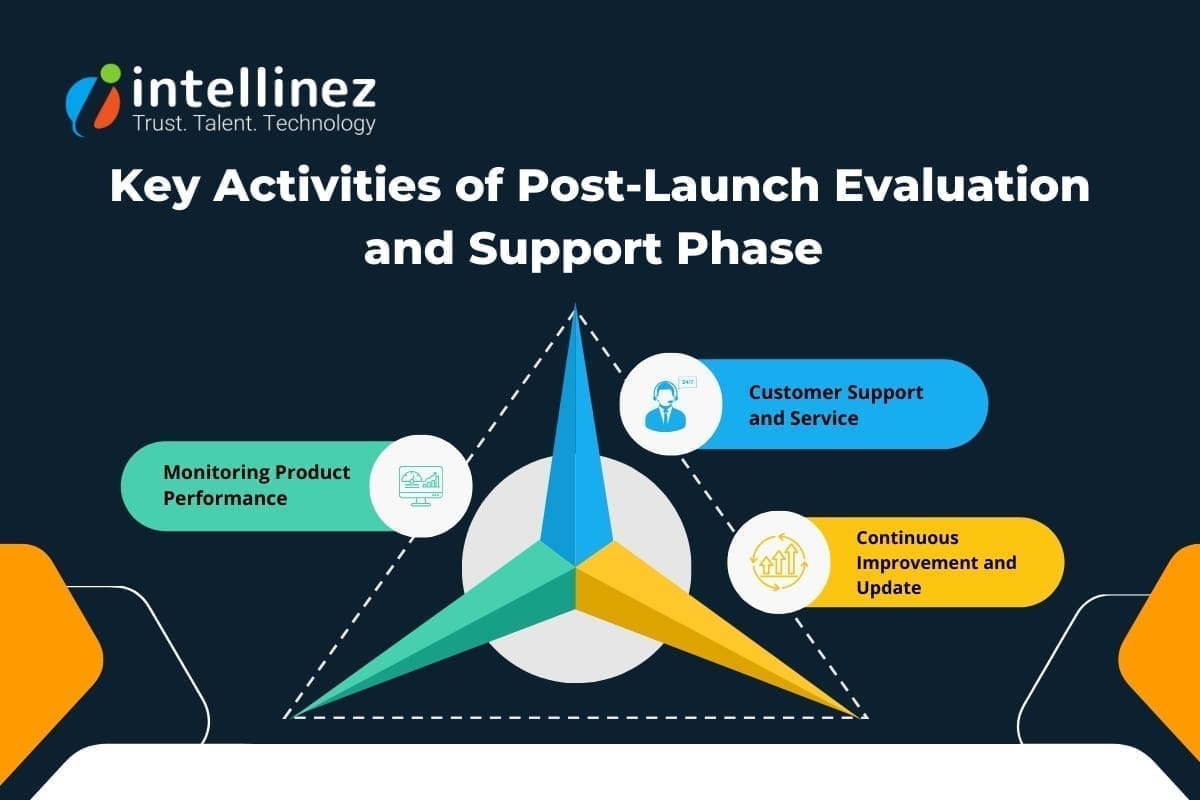 intellinez
Trust. Talent. Technology

Key Activities of Post-Launch Evaluation and Support Phase

24/7

Customer Support and Service

Monitoring Product Performance

Continuous Improvement and Update